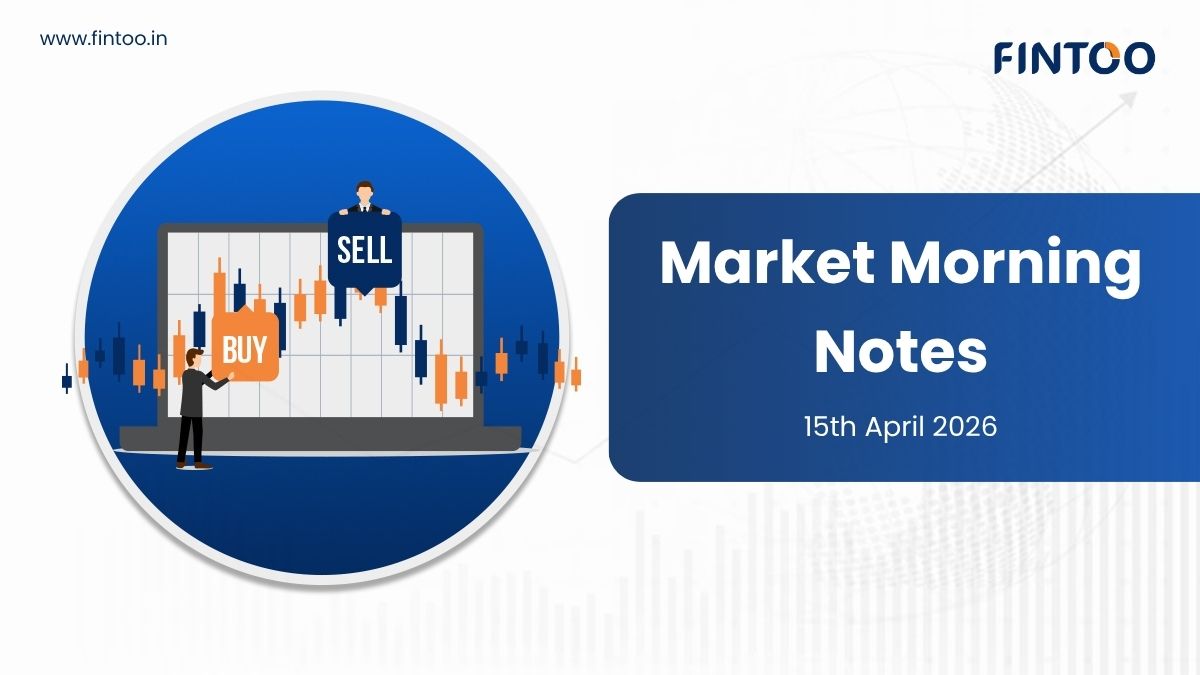 www.fintoo.in

FINTOO

SELL

BUY

Market Morning Notes

15th April 2026